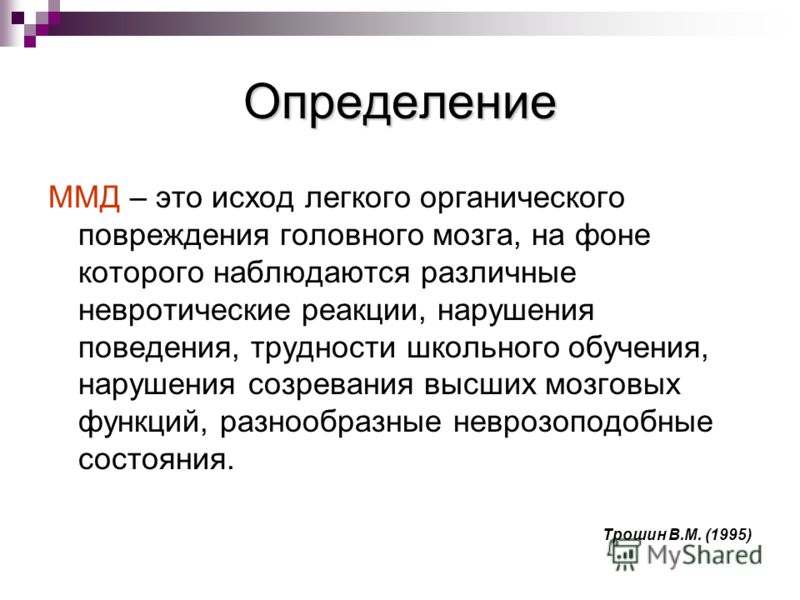 Определение

ММД – это исход легкого органического повреждения головного мозга, на фоне которого наблюдаются различные невротические реакции, нарушения поведения, трудности школьного обучения, нарушения созревания высших мозговых функций, разнообразные неврозоподобные состояния.

Трошин В.М. (1995)

MyShared